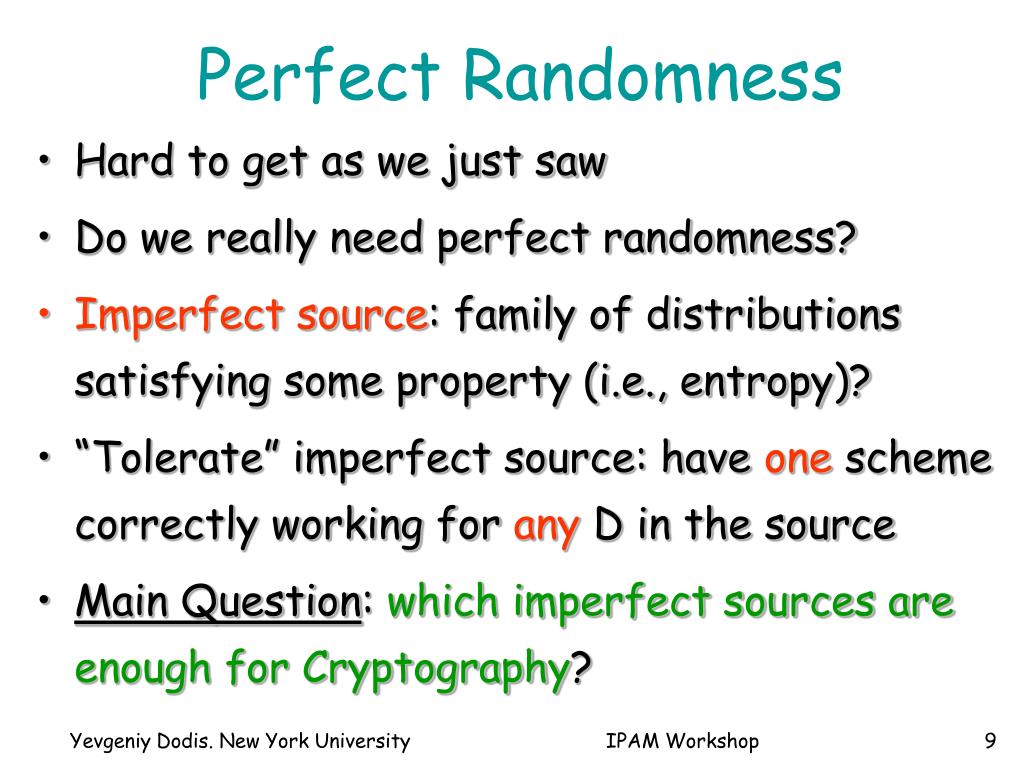 Perfect Randomness

• Hard to get as we just saw
• Do we really need perfect randomness?
• Imperfect source: family of distributions satisfying some property (i.e., entropy)?
• “Tolerate” imperfect source: have one scheme correctly working for any D in the source
• Main Question: which imperfect sources are enough for Cryptography?

Yevgeniy Dodis. New York University

IPAM Workshop

9